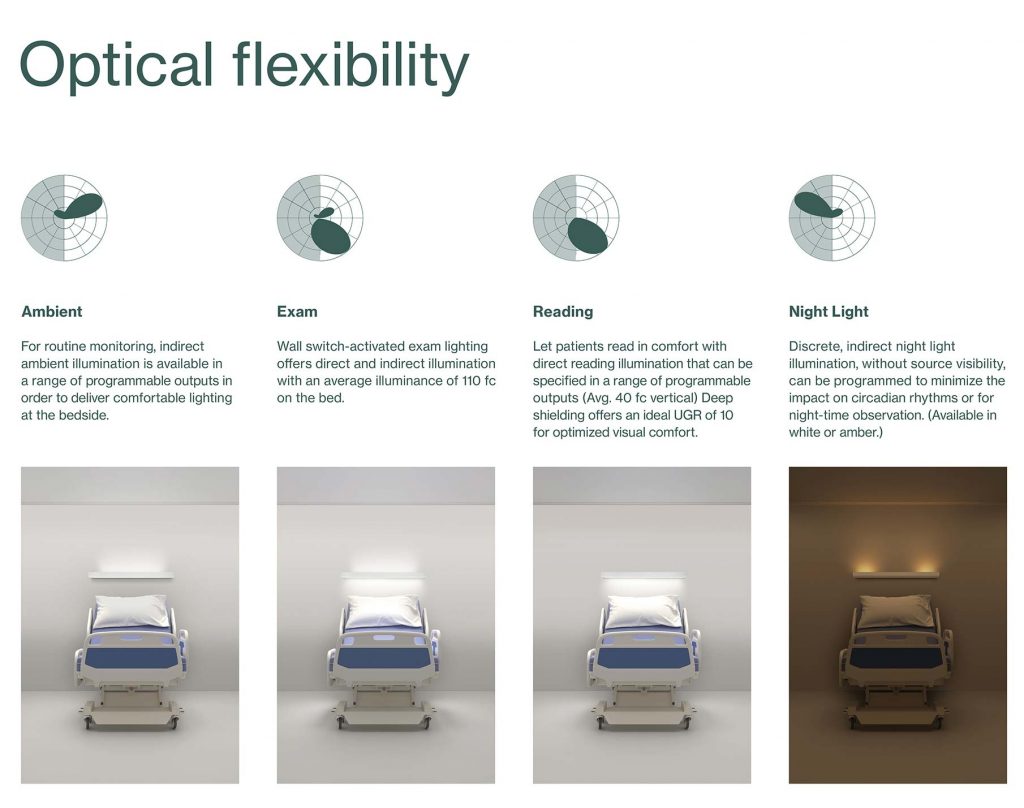 Optical flexibility

Ambient

For routine monitoring, indirect ambient illumination is available in a range of programmable outputs in order to deliver comfortable lighting at the bedside.

Exam

Wall switch-activated exam lighting offers direct and indirect illumination with an average illuminance of 110 fc on the bed.

Reading

Let patients read in comfort with direct reading illumination that can be specified in a range of programmable outputs (Avg. 40 fc vertical) Deep shielding offers an ideal UGR of 10 for optimized visual comfort.

Night Light

Discrete, indirect night light illumination, without source visibility, can be programmed to minimize the impact on circadian rhythms or for night-time observation. (Available in white or amber.)